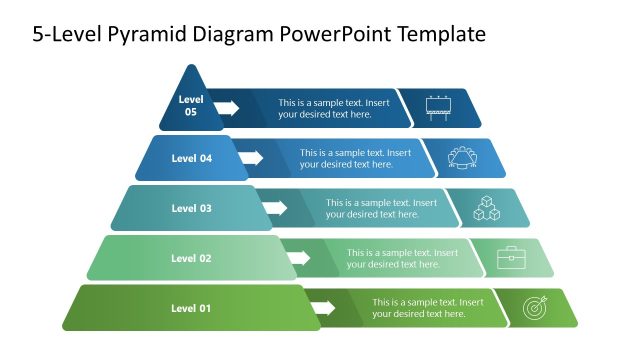 5-Level Pyramid Diagram PowerPoint Template

Level 05

This is a sample text. Insert your desired text here.

Level 04

This is a sample text. Insert your desired text here.

Level 03

This is a sample text. Insert your desired text here.

Level 02

This is a sample text. Insert your desired text here.

Level 01

This is a sample text. Insert your desired text here.